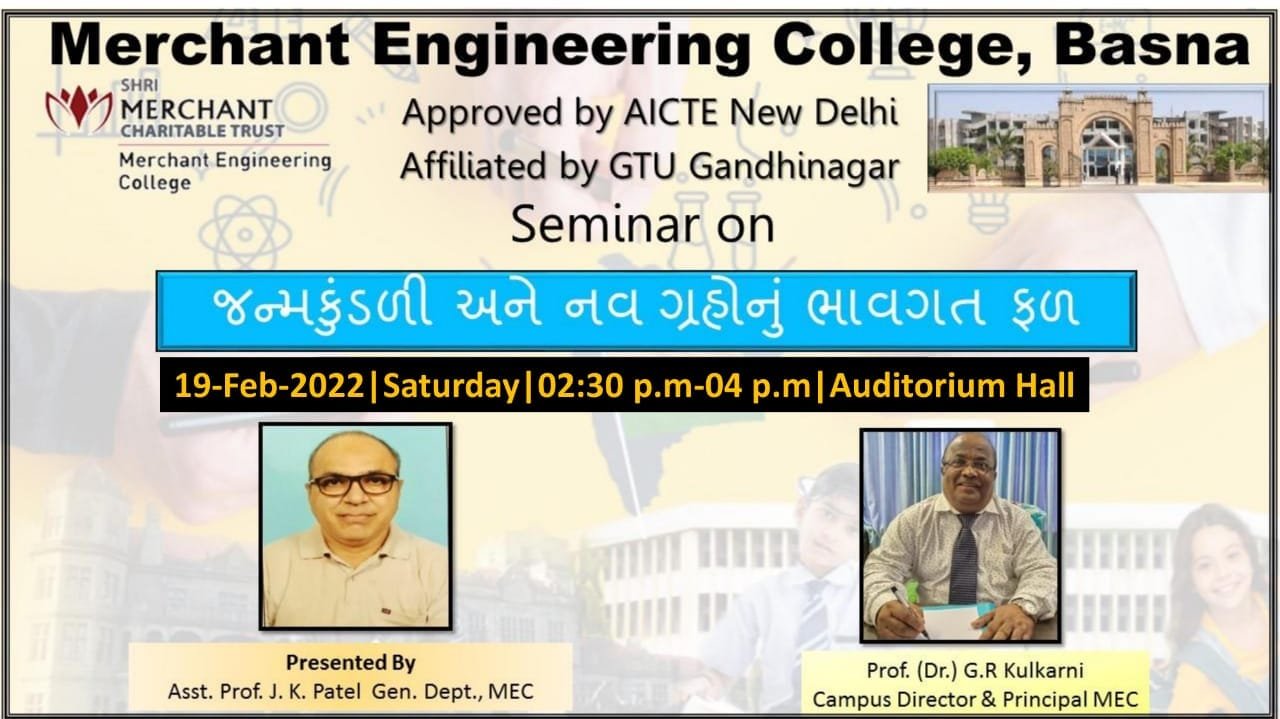 Merchant Engineering College, Basna

SHRI MERCHANT CHARITABLE TRUST
Merchant Engineering College

Approved by AICTE New Delhi
Affiliated by GTU Gandhinagar

Seminar on

જન્મકુંડળી અને નવ ગ્રહોનું ભાવગત ફળ

19-Feb-2022|Saturday|02:30 p.m-04 p.m|Auditorium Hall

Presented By
Asst. Prof. J. K. Patel Gen. Dept., MEC

Prof. (Dr.) G.R Kulkarni
Campus Director & Principal MEC